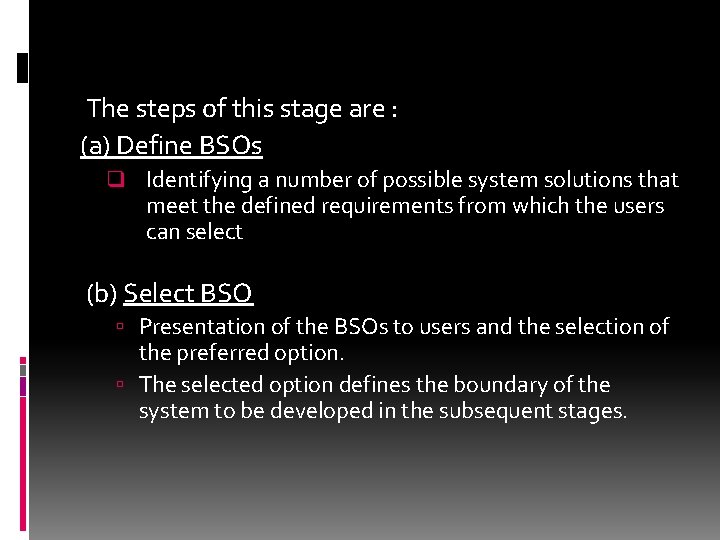 The steps of this stage are :

(a) Define BSOs

Identifying a number of possible system solutions that meet the defined requirements from which the users can select

(b) Select BSO

Presentation of the BSOs to users and the selection of the preferred option.

The selected option defines the boundary of the system to be developed in the subsequent stages.